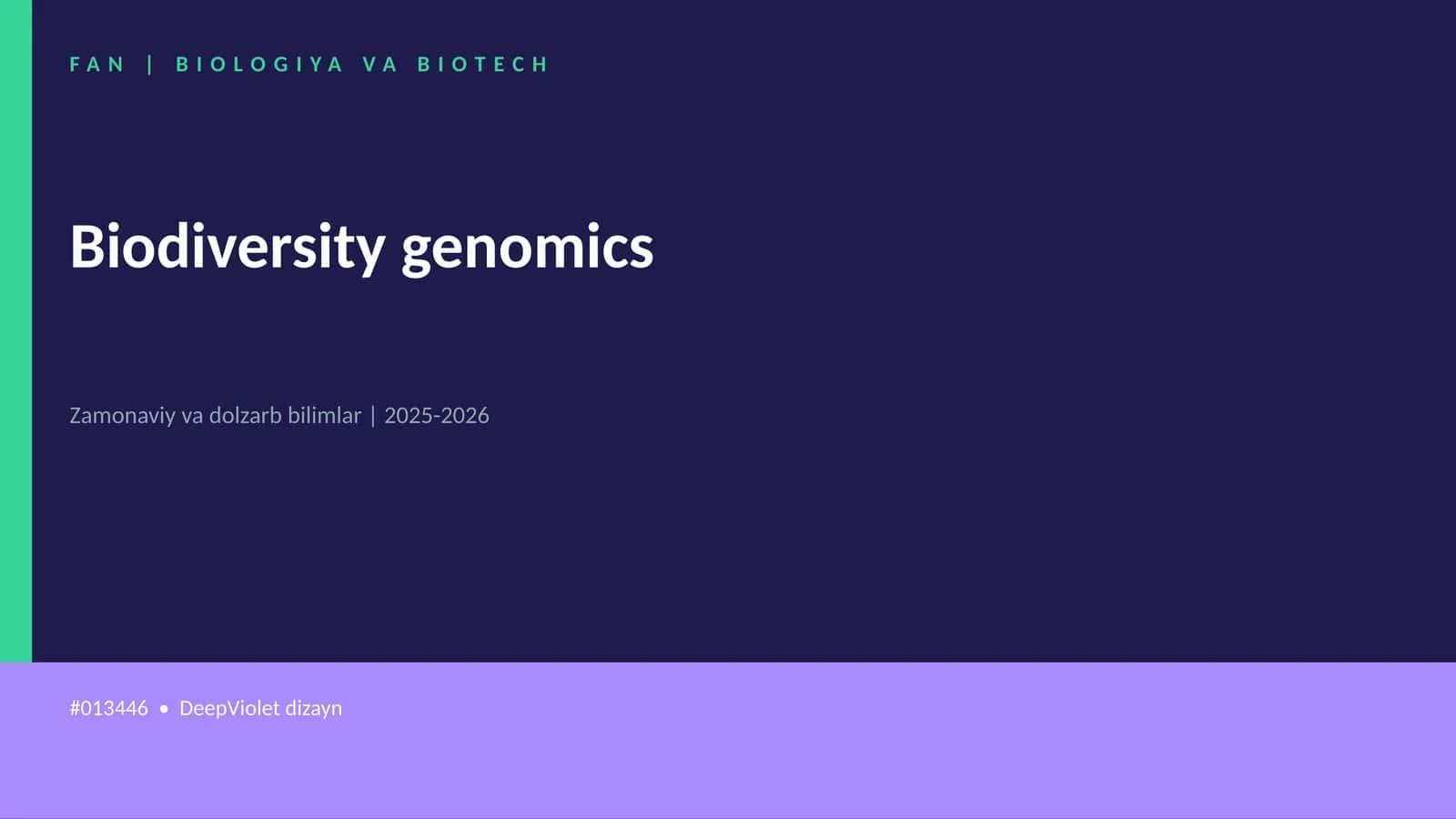 FAN | BIOLOGIYA VA BIOTECH

Biodiversity genomics

Zamonaviy va dolzarb bilimlar | 2025-2026

#013446 • DeepViolet dizayn